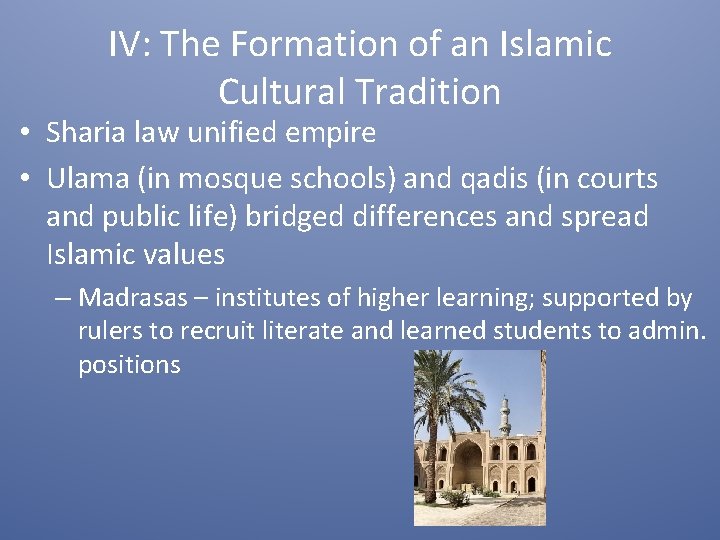 IV: The Formation of an Islamic Cultural Tradition

• Sharia law unified empire

• Ulama (in mosque schools) and qadis (in courts and public life) bridged differences and spread Islamic values

– Madrasas – institutes of higher learning; supported by rulers to recruit literate and learned students to admin. positions